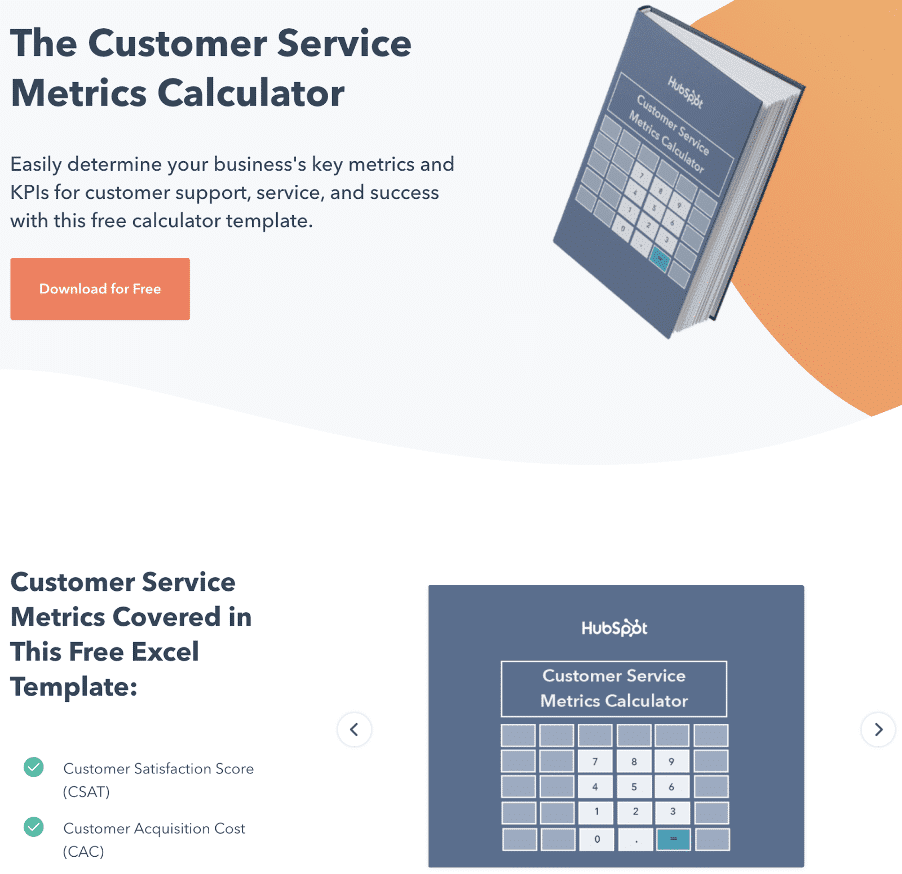 The Customer Service Metrics Calculator

Easily determine your business's key metrics and KPIs for customer support, service, and success with this free calculator template.

Download for Free

HubSpot
Customer Service Metrics Calculator
7 8 9
4 5 6
1 2 3
0 . =

Customer Service Metrics Covered in This Free Excel Template:

Customer Satisfaction Score (CSAT)

Customer Acquisition Cost (CAC)

HubSpot

Customer Service Metrics Calculator

7 8 9
4 5 6
1 2 3
0 . =